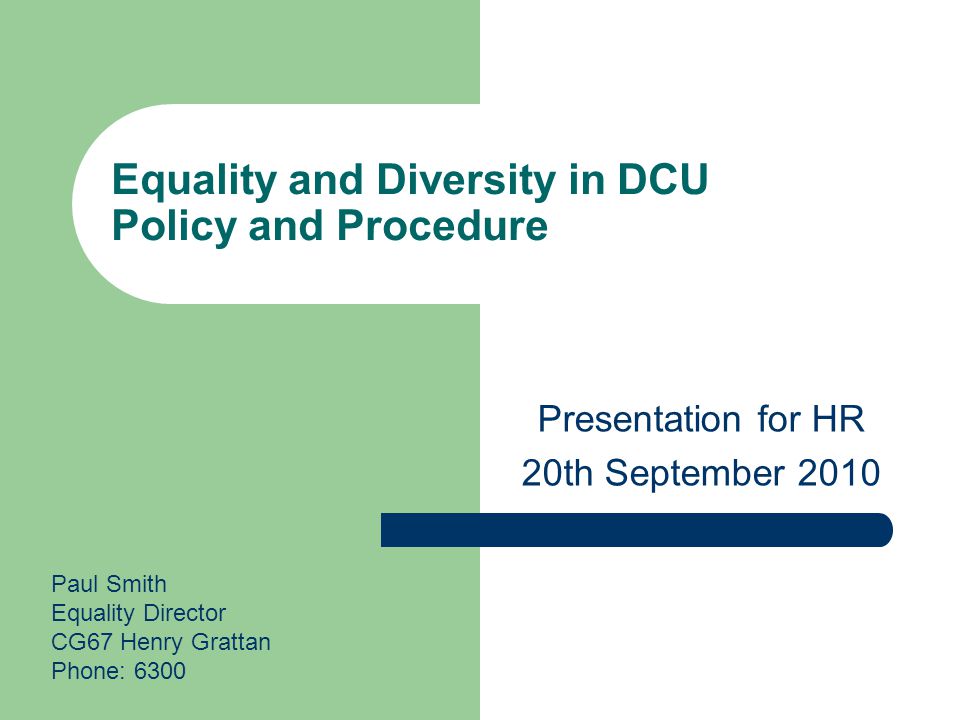 Equality and Diversity in DCU
Policy and Procedure

Presentation for HR
20th September 2010

Paul Smith
Equality Director
CG67 Henry Grattan
Phone: 6300